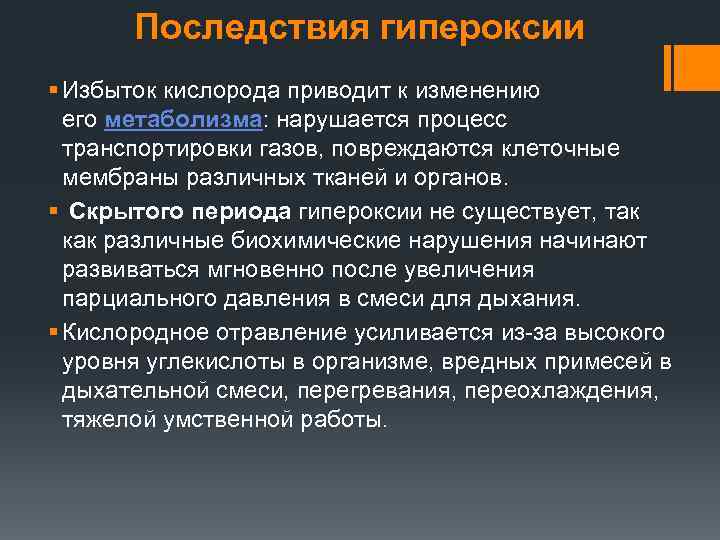 Последствия гипероксии

▪ Избыток кислорода приводит к изменению его метаболизма: нарушается процесс транспортировки газов, повреждаются клеточные мембраны различных тканей и органов.

▪ Скрытого периода гипероксии не существует, так как различные биохимические нарушения начинают развиваться мгновенно после увеличения парциального давления в смеси для дыхания.

▪ Кислородное отравление усиливается из-за высокого уровня углекислоты в организме, вредных примесей в дыхательной смеси, перегревания, переохлаждения, тяжелой умственной работы.